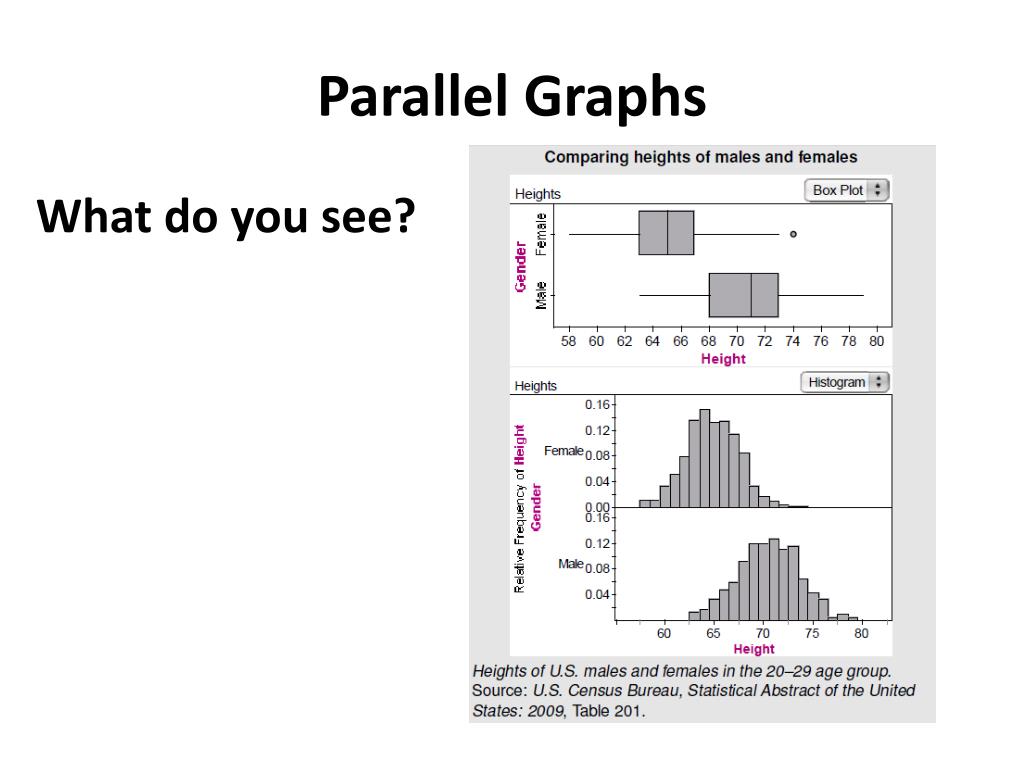 Parallel Graphs

What do you see?

Comparing heights of males and females

Heights

Box Plot

Gender

Female

Male

58 60 62 64 66 68 70 72 74 76 78 80

Height

Heights

Histogram

Relative Frequency of Height

Gender

Female

0.16
0.12
0.08
0.04
0.00

Male

0.16
0.12
0.08
0.04

60 65 70 75 80

Height

Heights of U.S. males and females in the 20–29 age group. Source: U.S. Census Bureau, Statistical Abstract of the United States: 2009, Table 201.